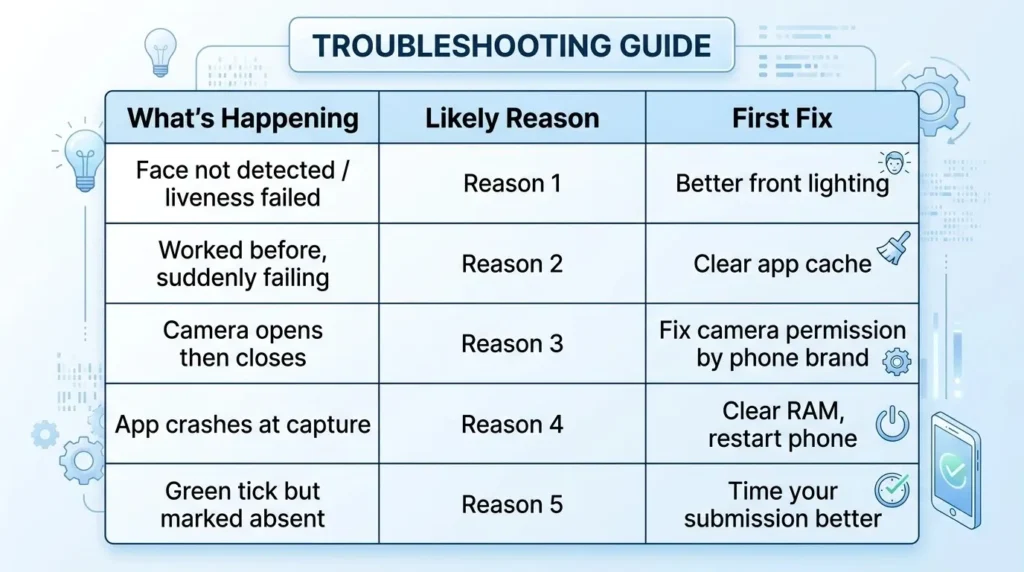 TROUBLESHOOTING GUIDE

| What's Happening | Likely Reason | First Fix |
|---|---|---|
| Face not detected / liveness failed | Reason 1 | Better front lighting |
| Worked before, suddenly failing | Reason 2 | Clear app cache |
| Camera opens then closes | Reason 3 | Fix camera permission by phone brand |
| App crashes at capture | Reason 4 | Clear RAM, restart phone |
| Green tick but marked absent | Reason 5 | Time your submission better |